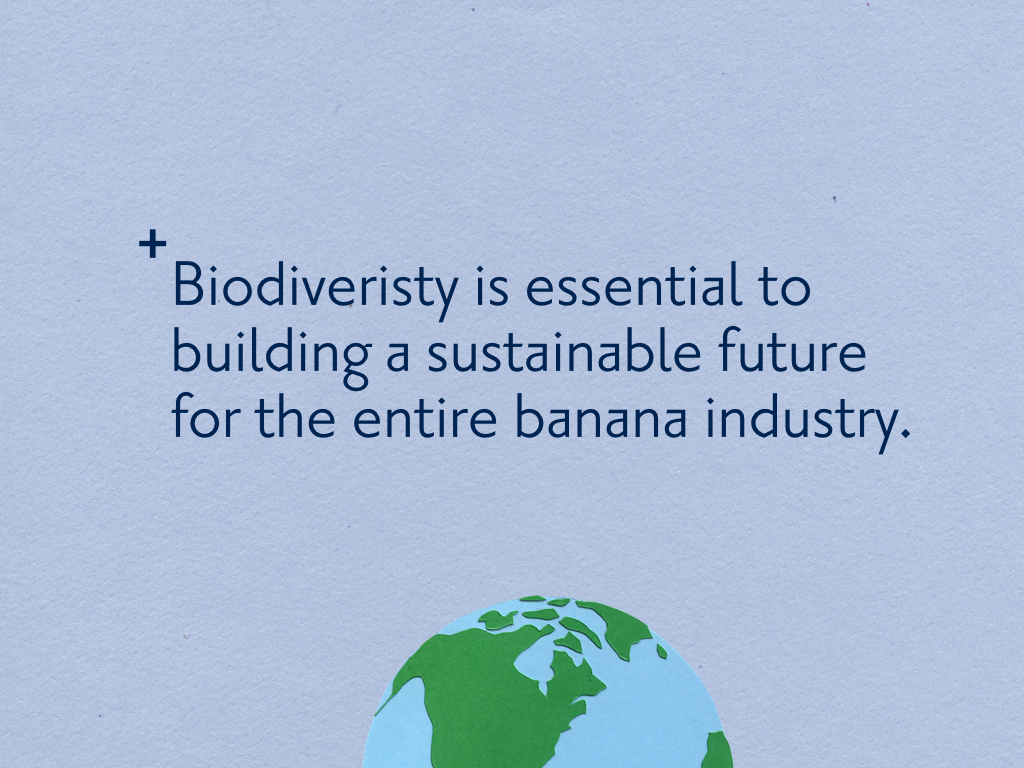 +

Biodiveristy is essential to building a sustainable future for the entire banana industry.